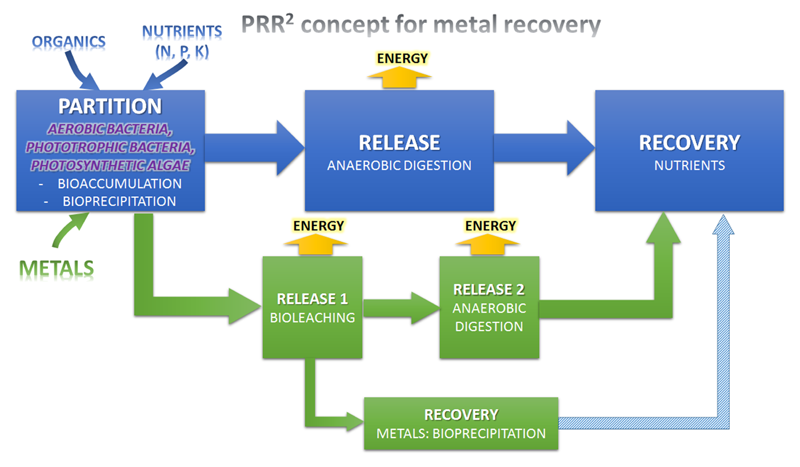 PRR$^2$ concept for metal recovery

ORGANICS

NUTRIENTS (N, P, K)

ENERGY

PARTITION
AEROBIC BACTERIA, PHOTOTROPHIC BACTERIA, PHOTOSYNTHETIC ALGAE
- BIOACCUMULATION
- BIOPRECIPITATION

RELEASE
ANAEROBIC DIGESTION

RECOVERY
NUTRIENTS

METALS

ENERGY

ENERGY

RELEASE 1
BIOLEACHING

RELEASE 2
ANAEROBIC DIGESTION

RECOVERY
METALS: BIOPRECIPITATION